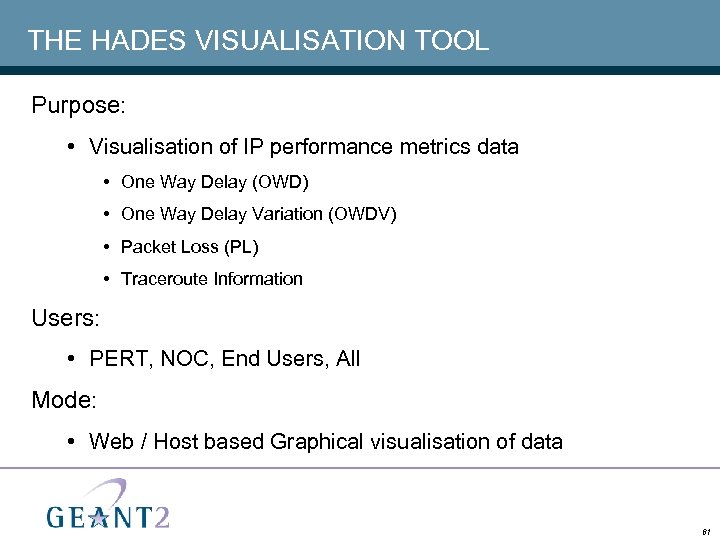 THE HADES VISUALISATION TOOL

Purpose:

• Visualisation of IP performance metrics data

• One Way Delay (OWD)

• One Way Delay Variation (OWDV)

• Packet Loss (PL)

• Traceroute Information

Users:

• PERT, NOC, End Users, All

Mode:

• Web / Host based Graphical visualisation of data

GEANT2

61